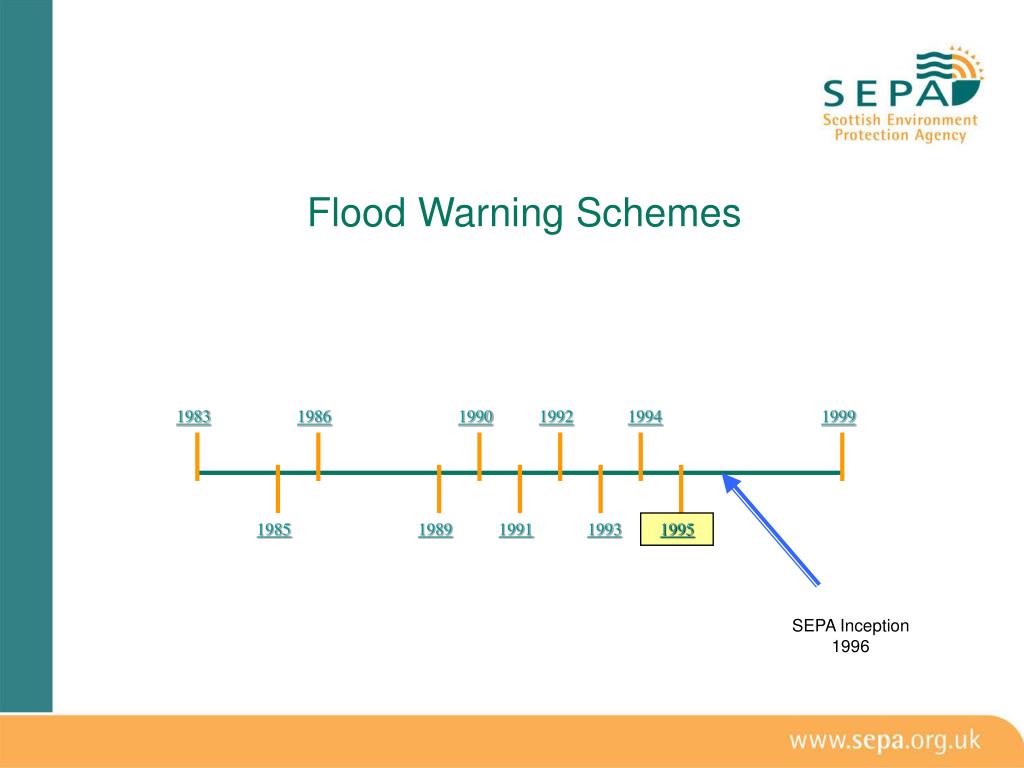 SEPA
Scottish Environment Protection Agency

Flood Warning Schemes

1983
1986
1990
1992
1994
1999

1985
1989
1991
1993
1995

SEPA Inception
1996

www.sepa.org.uk